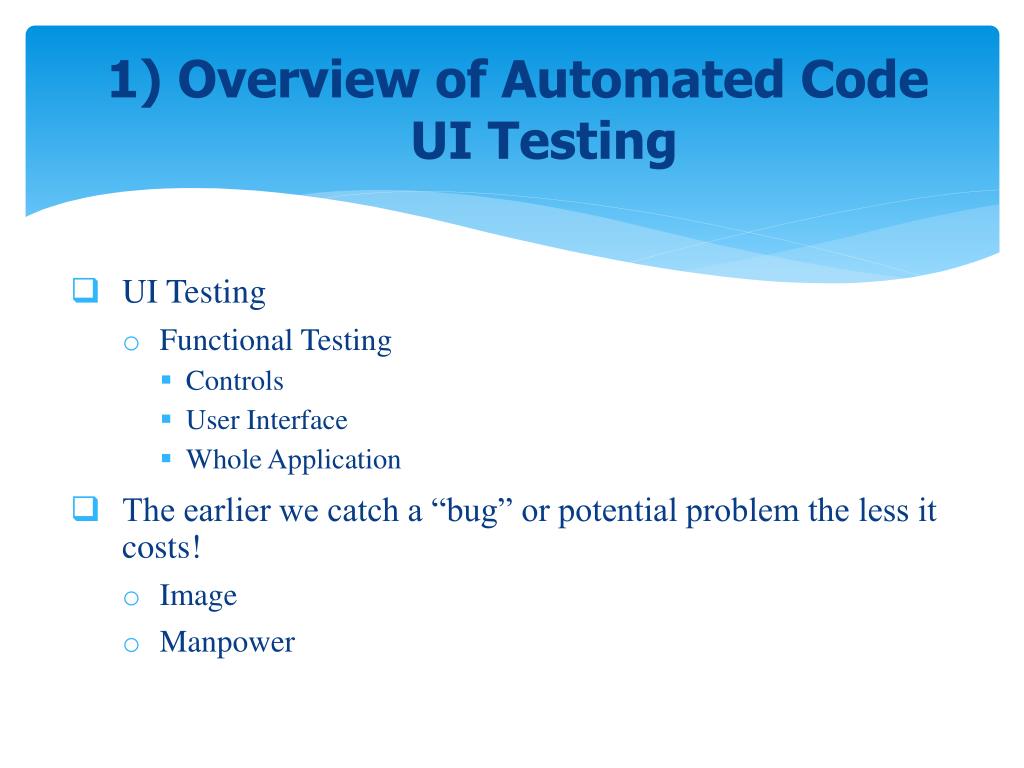 1) Overview of Automated Code UI Testing

UI Testing

Functional Testing

Controls

User Interface

Whole Application

The earlier we catch a “bug” or potential problem the less it costs!

Image

Manpower